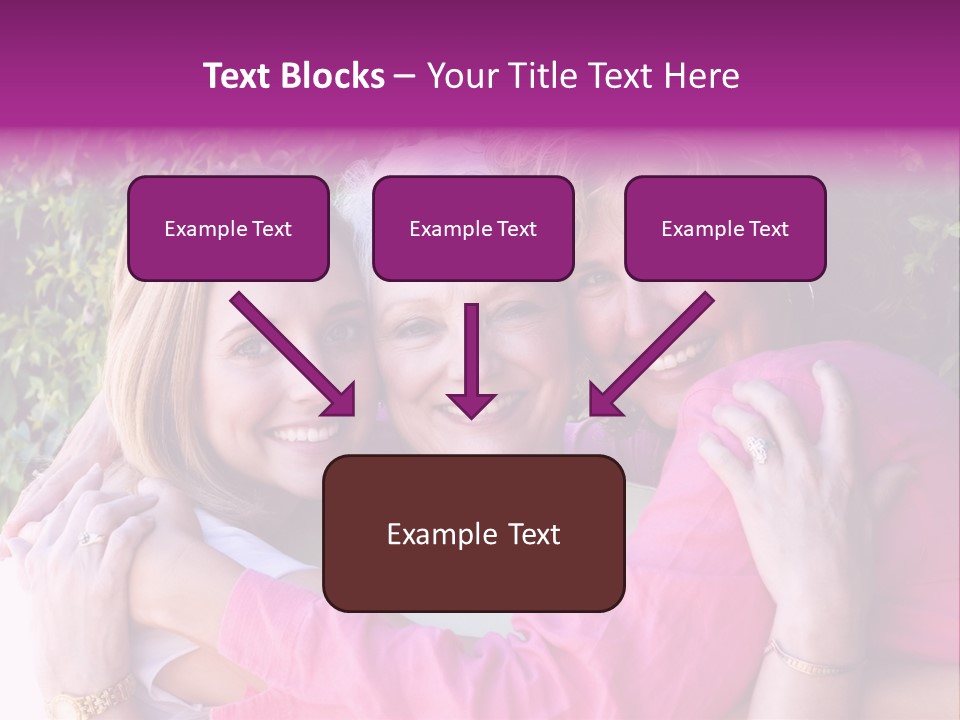 Text Blocks – Your Title Text Here

Example Text

Example Text

Example Text

Example Text